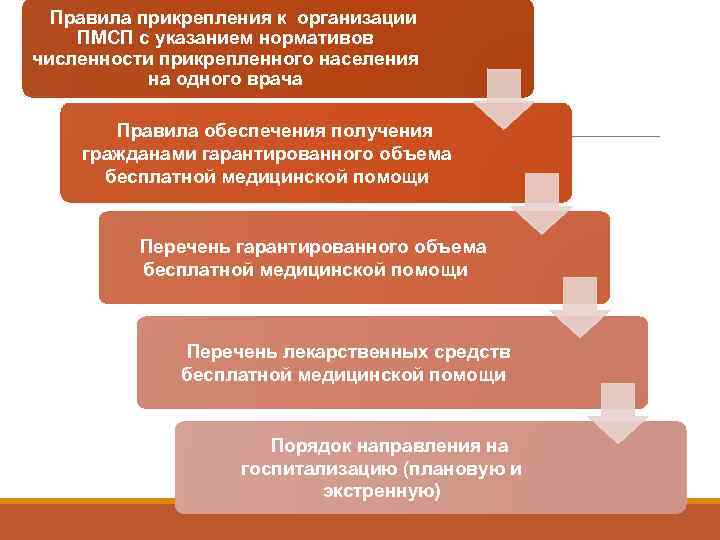 Правила прикрепления к организации ПМСП с указанием нормативов численности прикрепленного населения на одного врача

Правила обеспечения получения гражданами гарантированного объема бесплатной медицинской помощи

Перечень гарантированного объема бесплатной медицинской помощи

Перечень лекарственных средств бесплатной медицинской помощи

Порядок направления на госпитализацию (плановую и экстренную)